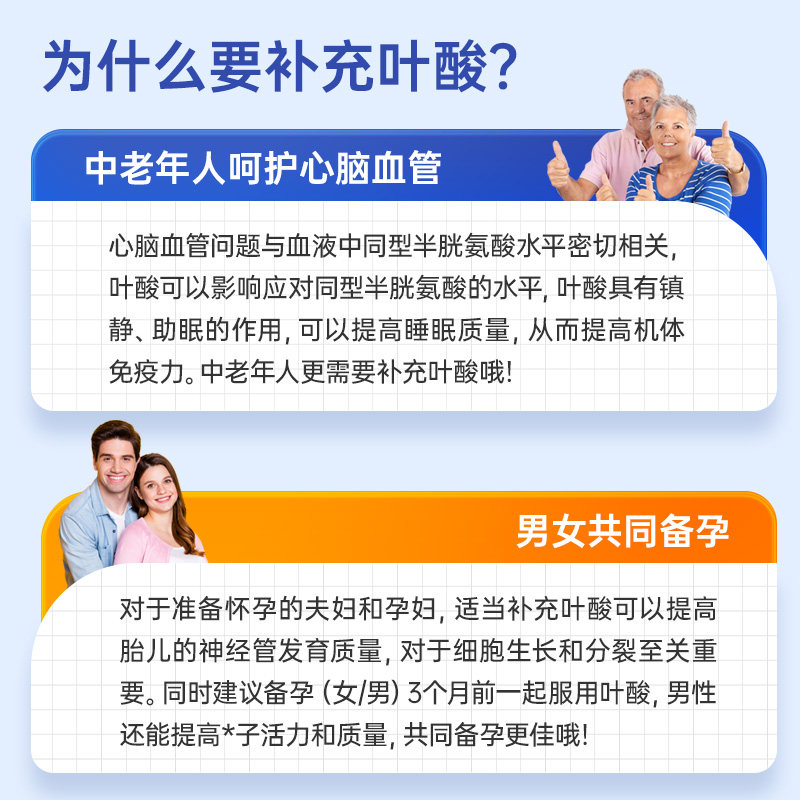 为什么要补充叶酸?

中老年人呵护心脑血管

心脑血管问题与血液中同型半胱氨酸水平密切相关，叶酸可以影响应对同型半胱氨酸的水平，叶酸具有镇静、助眠的作用，可以提高睡眠质量，从而提高机体免疫力。中老年人更需要补充叶酸哦!

男女共同备孕

对于准备怀孕的夫妇和孕妇，适当补充叶酸可以提高胎儿的神经管发育质量，对于细胞生长和分裂至关重要。同时建议备孕（女/男）3个月前一起服用叶酸，男性还能提高*子活力和质量，共同备孕更佳哦!